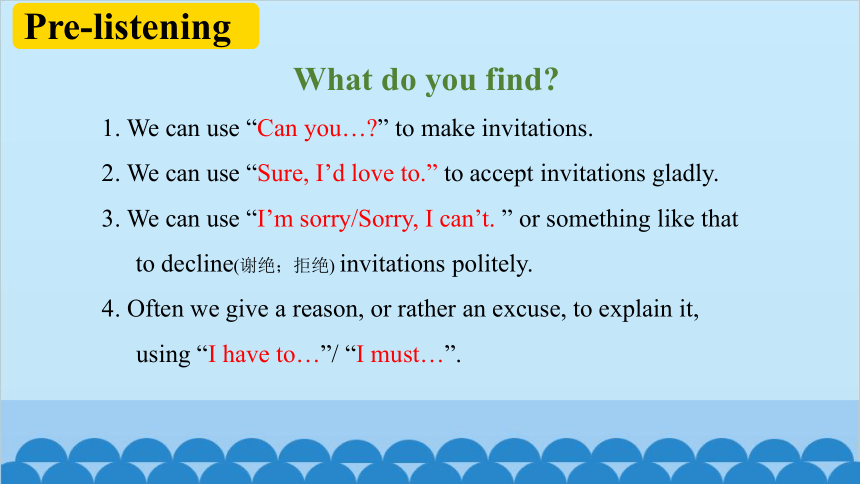 Pre-listening

What do you find?

1. We can use “Can you…?” to make invitations.

2. We can use “Sure, I’d love to.” to accept invitations gladly.

3. We can use “I’m sorry/Sorry, I can’t. ” or something like that to decline(谢绝；拒绝) invitations politely.

4. Often we give a reason, or rather an excuse, to explain it, using “I have to…”/ “I must…”.